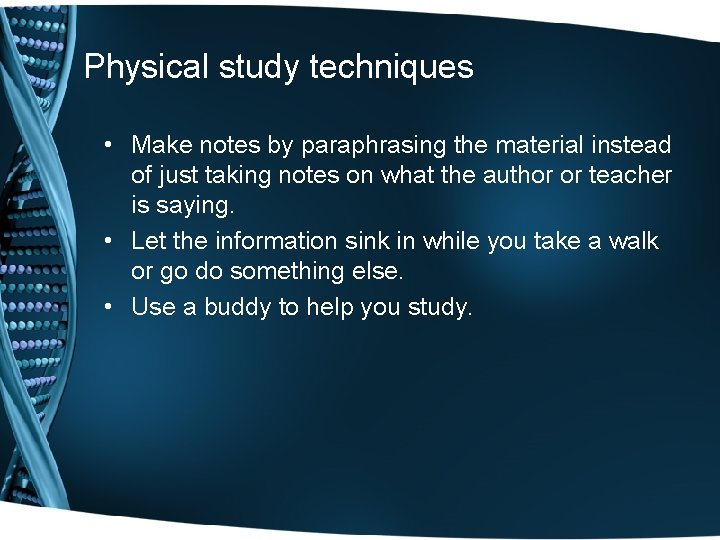 Physical study techniques

• Make notes by paraphrasing the material instead of just taking notes on what the author or teacher is saying.
• Let the information sink in while you take a walk or go do something else.
• Use a buddy to help you study.